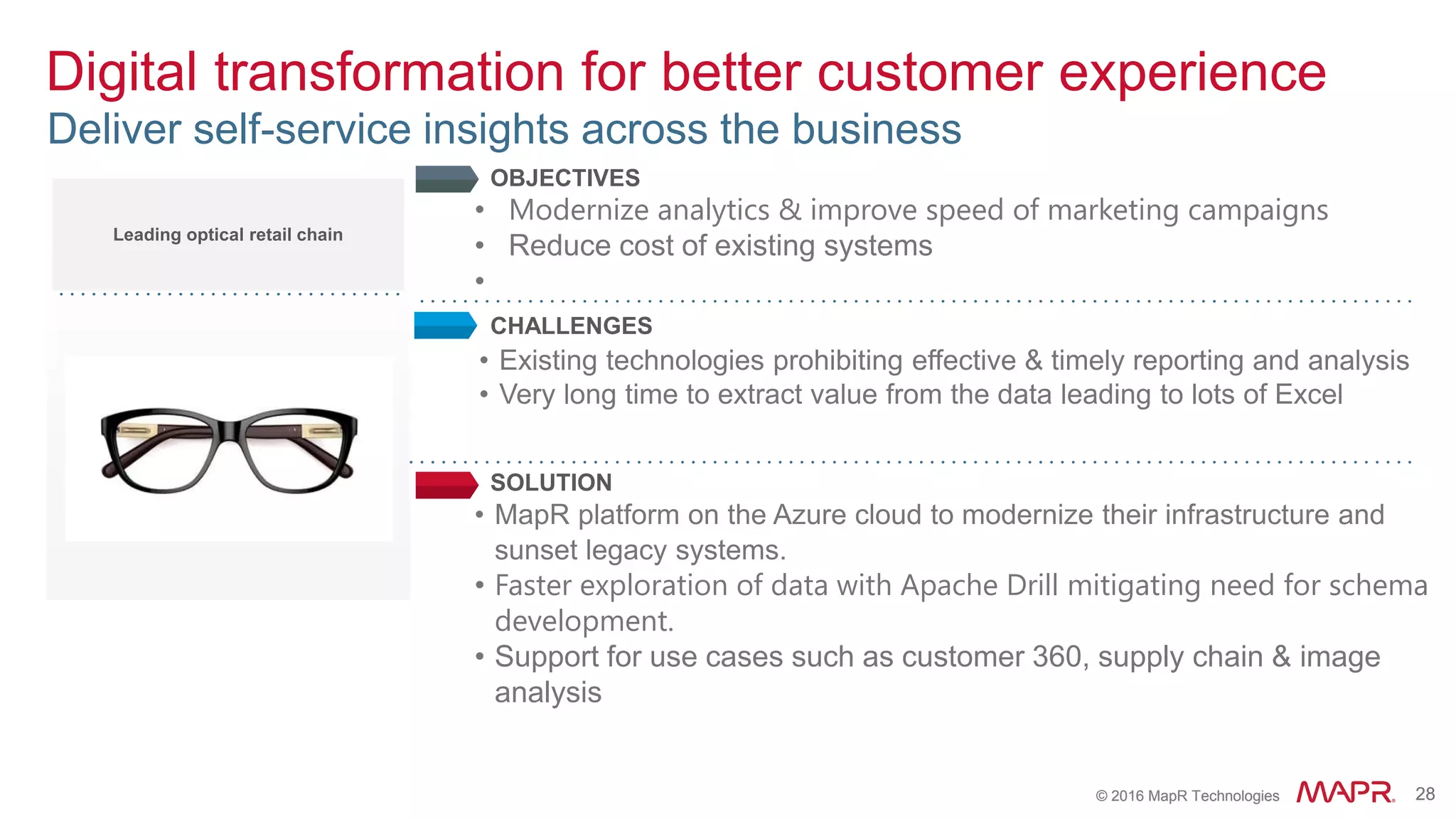 Digital transformation for better customer experience
Deliver self-service insights across the business

Leading optical retail chain

OBJECTIVES
• Modernize analytics & improve speed of marketing campaigns
• Reduce cost of existing systems
•

CHALLENGES
• Existing technologies prohibiting effective & timely reporting and analysis
• Very long time to extract value from the data leading to lots of Excel

SOLUTION
• MapR platform on the Azure cloud to modernize their infrastructure and sunset legacy systems.
• Faster exploration of data with Apache Drill mitigating need for schema development.
• Support for use cases such as customer 360, supply chain & image analysis

© 2016 MapR Technologies MAPR. 28